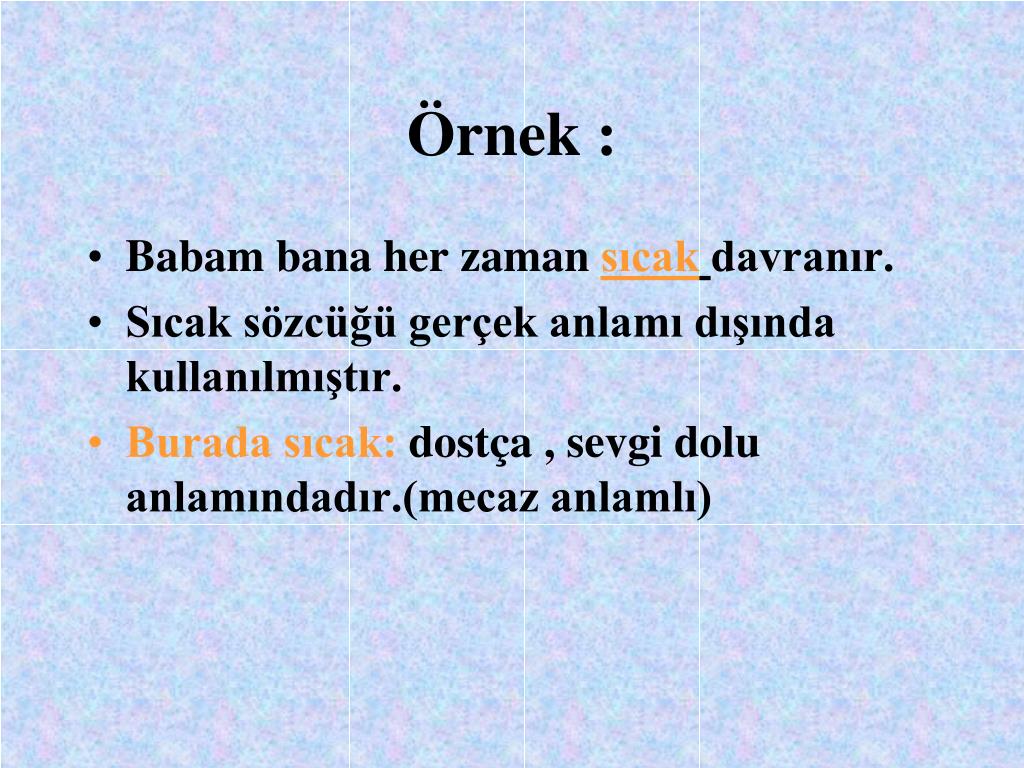 Örnek :

• Babam bana her zaman sıcak davranır.
• Sıcak sözcüğü gerçek anlamı dışında kullanılmıştır.
• Burada sıcak: dostça , sevgi dolu anlamındadır.(mecaz anlamlı)